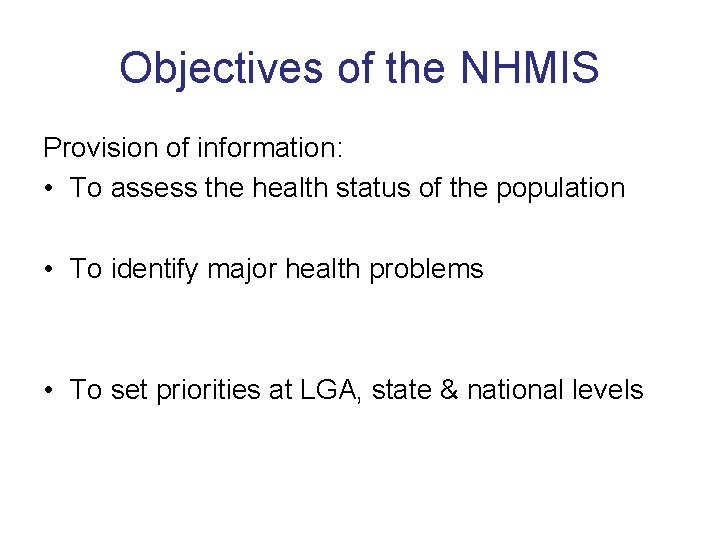 Objectives of the NHMIS

Provision of information:

• To assess the health status of the population

• To identify major health problems

• To set priorities at LGA, state & national levels